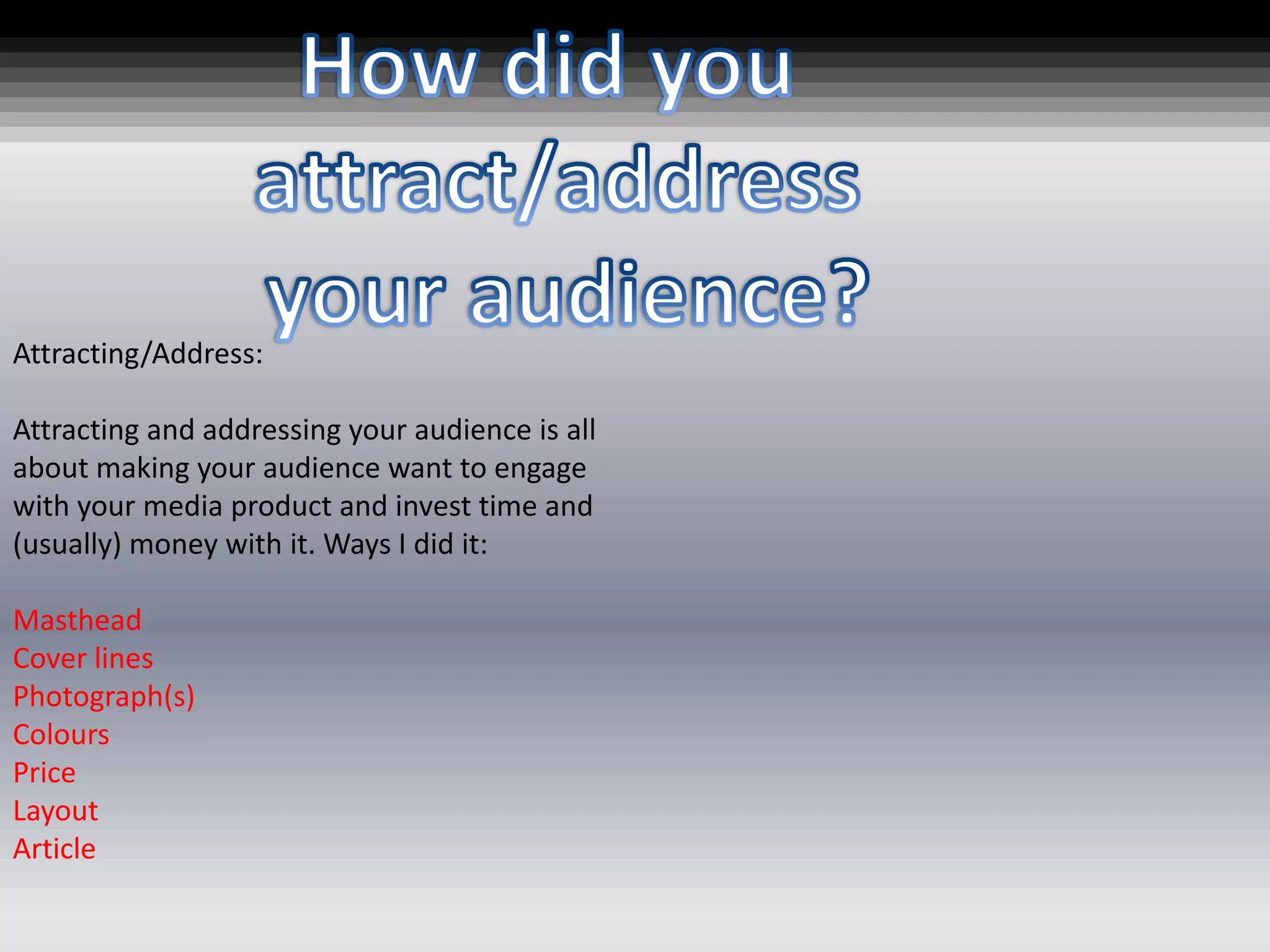 How did you attract/address your audience?

Attracting/Address:

Attracting and addressing your audience is all about making your audience want to engage with your media product and invest time and (usually) money with it. Ways I did it:

Masthead
Cover lines
Photograph(s)
Colours
Price
Layout
Article